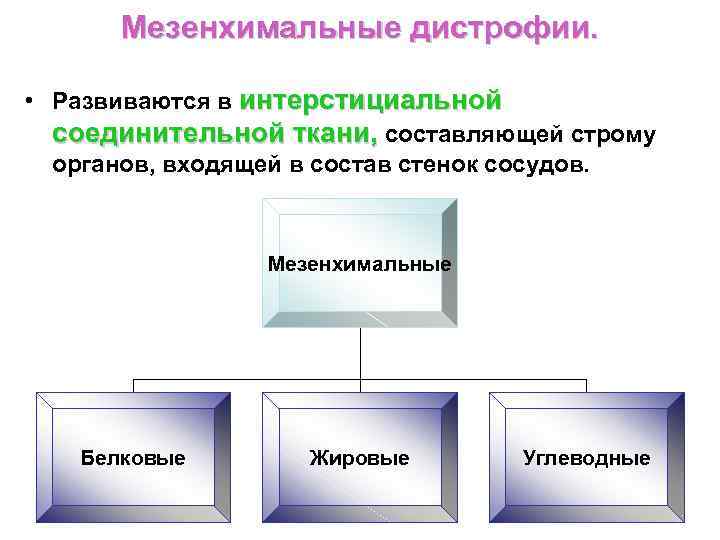 Мезенхимальные дистрофии.

• Развиваются в интерстициальной соединительной ткани, составляющей строму органов, входящей в состав стенок сосудов.

Мезенхимальные

Белковые

Жировые

Углеводные